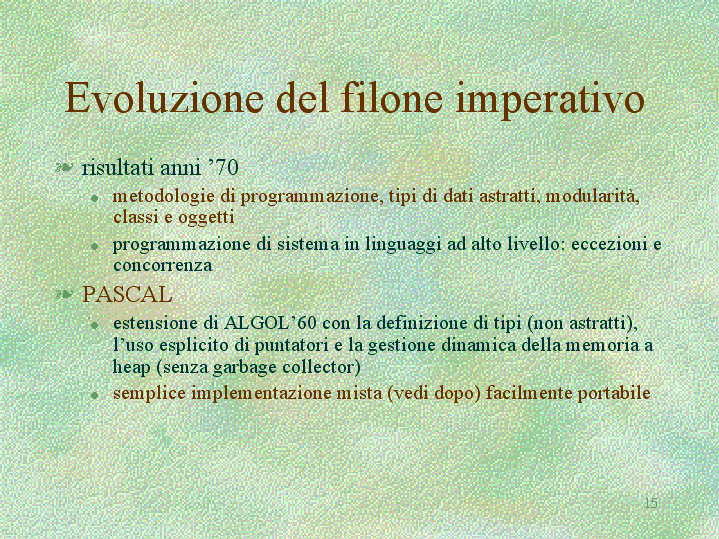 Evoluzione del filone imperativo

risultati anni ’70

metodologie di programmazione, tipi di dati astratti, modularità, classi e oggetti

programmazione di sistema in linguaggi ad alto livello: eccezioni e concorrenza

PASCAL

estensione di ALGOL’60 con la definizione di tipi (non astratti), l’uso esplicito di puntatori e la gestione dinamica della memoria a heap (senza garbage collector)

semplice implementazione mista (vedi dopo) facilmente portabile

15